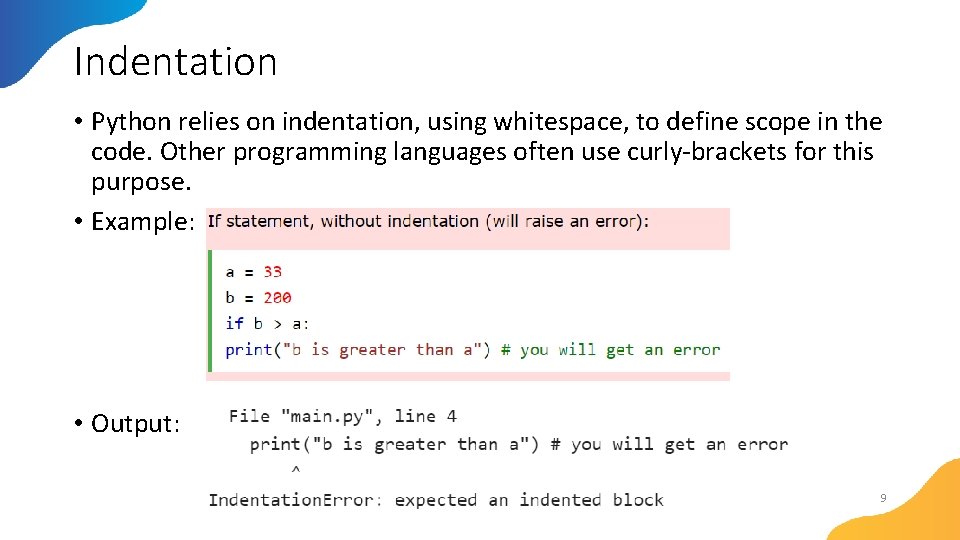 Indentation

• Python relies on indentation, using whitespace, to define scope in the code. Other programming languages often use curly-brackets for this purpose.

• Example:

If statement, without indentation (will raise an error):

a = 33
b = 200
if b > a:
print("b is greater than a") # you will get an error

• Output:

File "main.py", line 4
  print("b is greater than a") # you will get an error
      ^
IndentationError: expected an indented block

9